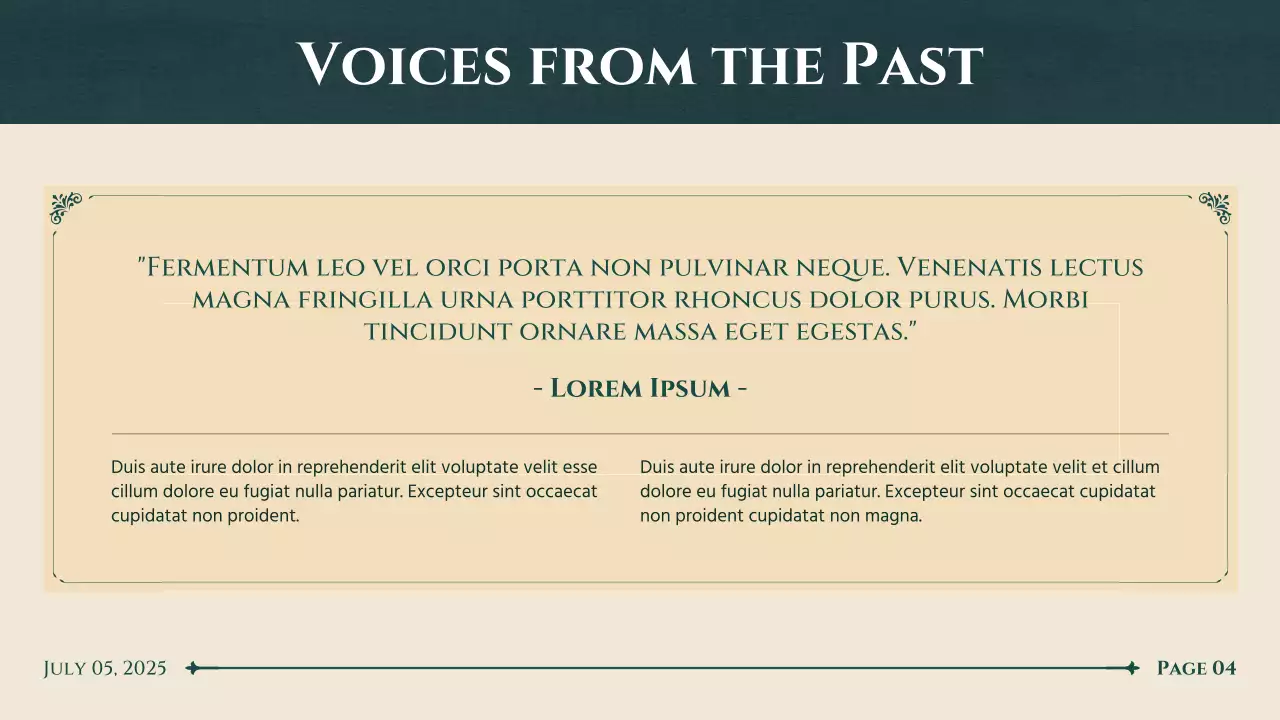 Voices from the Past

"Fermentum leo vel orci porta non pulvinar neque. Venenatis lectus magna fringilla urna porttitor rhoncus dolor purus. Morbi tincidunt ornare massa eget egestas."

- Lorem Ipsum -

Duis aute irure dolor in reprehenderit elit voluptate velit esse cillum dolore eu fugiat nulla pariatur. Excepteur sint occaecat cupidatat non proident.

Duis aute irure dolor in reprehenderit elit voluptate velit et cillum dolore eu fugiat nulla pariatur. Excepteur sint occaecat cupidatat non proident cupidatat non magna.

July 05, 2025

Page 04